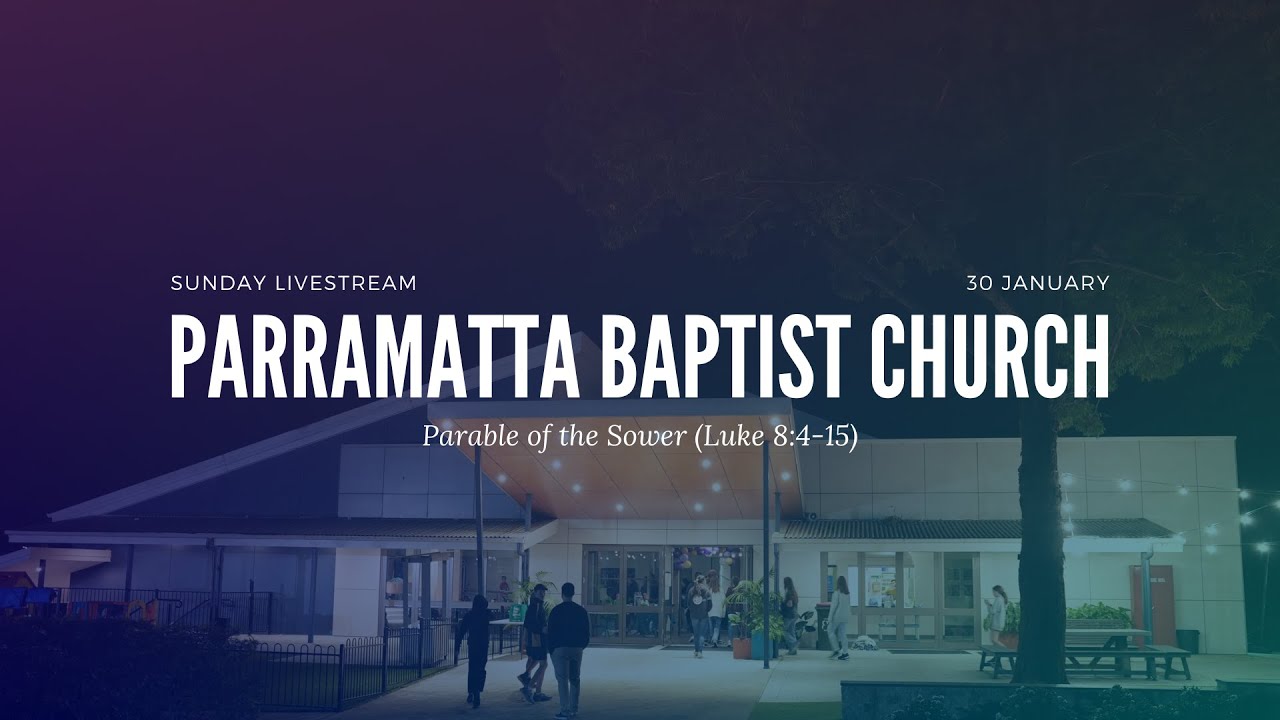 SUNDAY LIVESTREAM

30 JANUARY

PARRAMATTA BAPTIST CHURCH

Parable of the Sower (Luke 8:4-15)